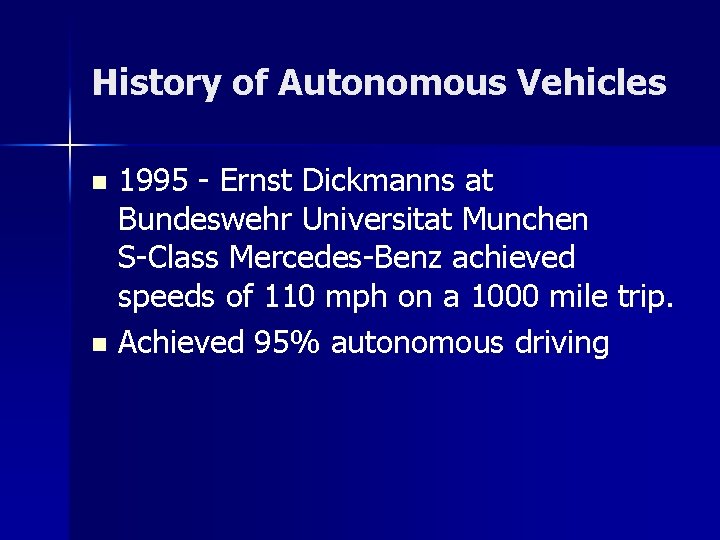 History of Autonomous Vehicles

- 1995 - Ernst Dickmanns at Bundeswehr Universitat Munchen S-Class Mercedes-Benz achieved speeds of 110 mph on a 1000 mile trip.
- Achieved 95% autonomous driving